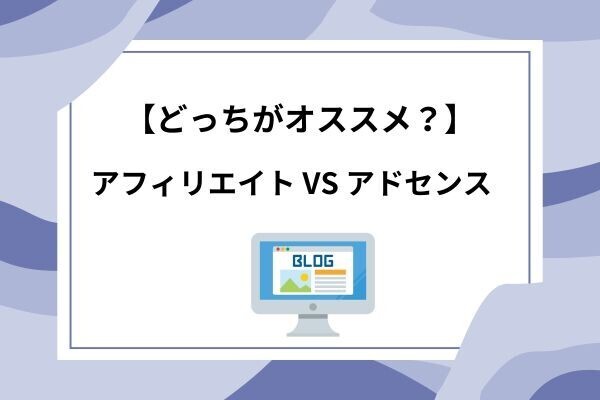 【どっちがオススメ？】

アフィリエイト VS アドセンス

BLOG